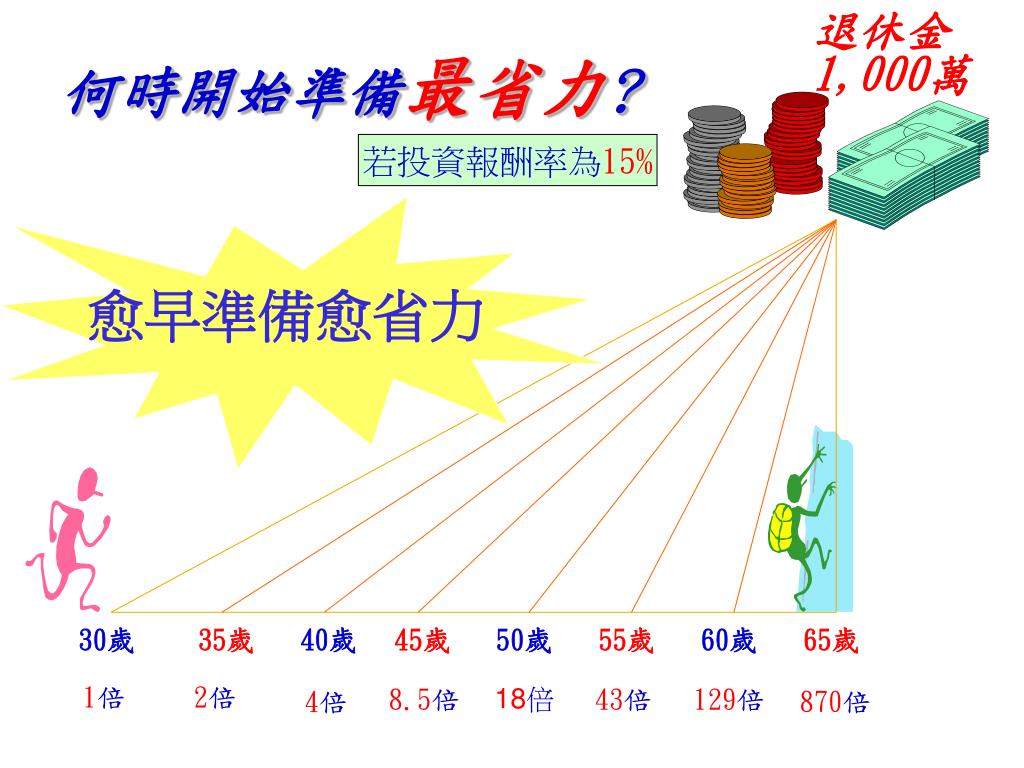 何時開始準備最省力?

退休金
1,000萬

若投資報酬率為15%

愈早準備愈省力

30歲 35歲 40歲 45歲 50歲 55歲 60歲 65歲

1倍 2倍 4倍 8.5倍 18倍 43倍 129倍 870倍